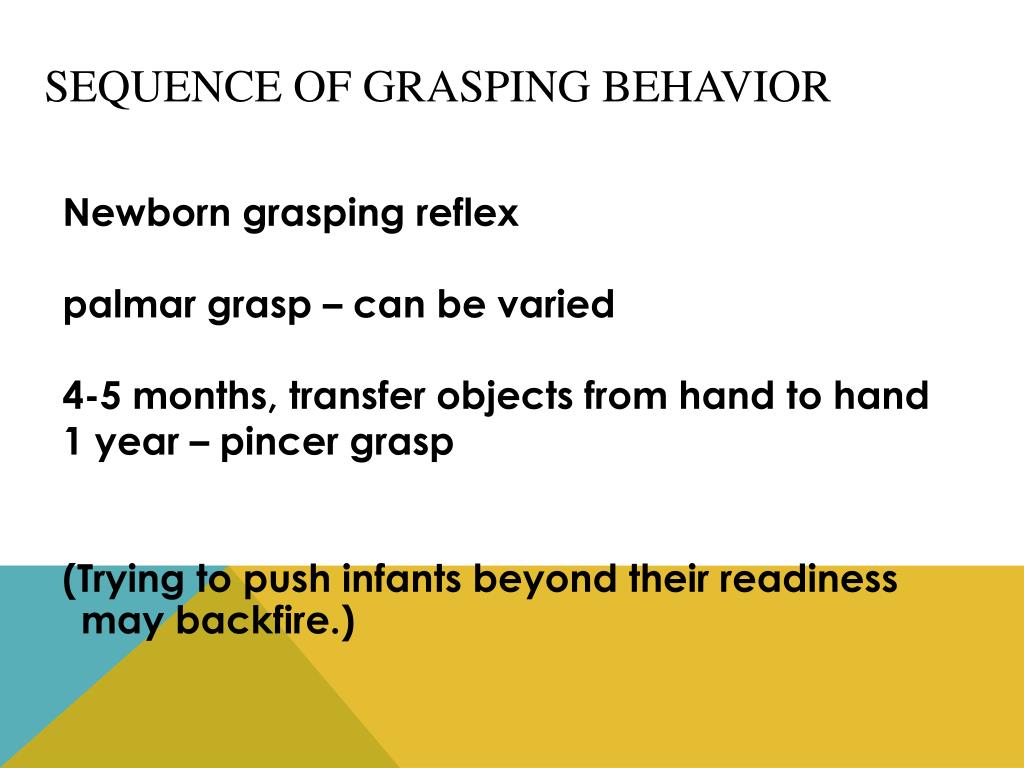 SEQUENCE OF GRASPING BEHAVIOR

Newborn grasping reflex

palmar grasp – can be varied

4-5 months, transfer objects from hand to hand
1 year – pincer grasp

(Trying to push infants beyond their readiness may backfire.)